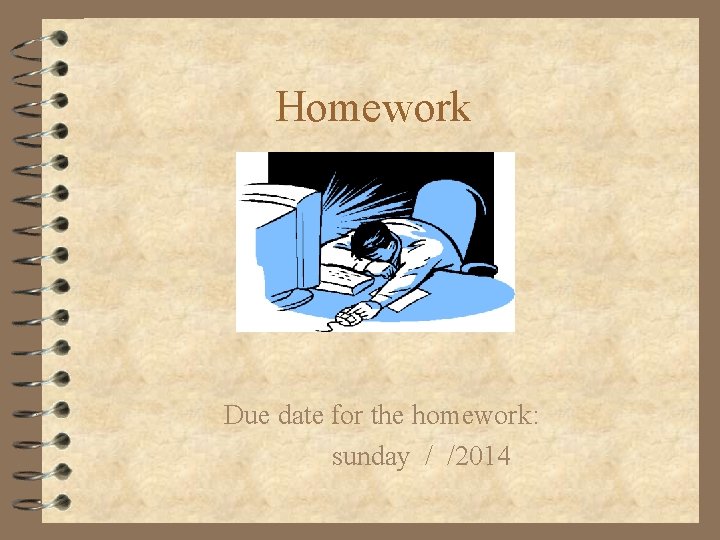 Homework

Due date for the homework:
sunday / /2014